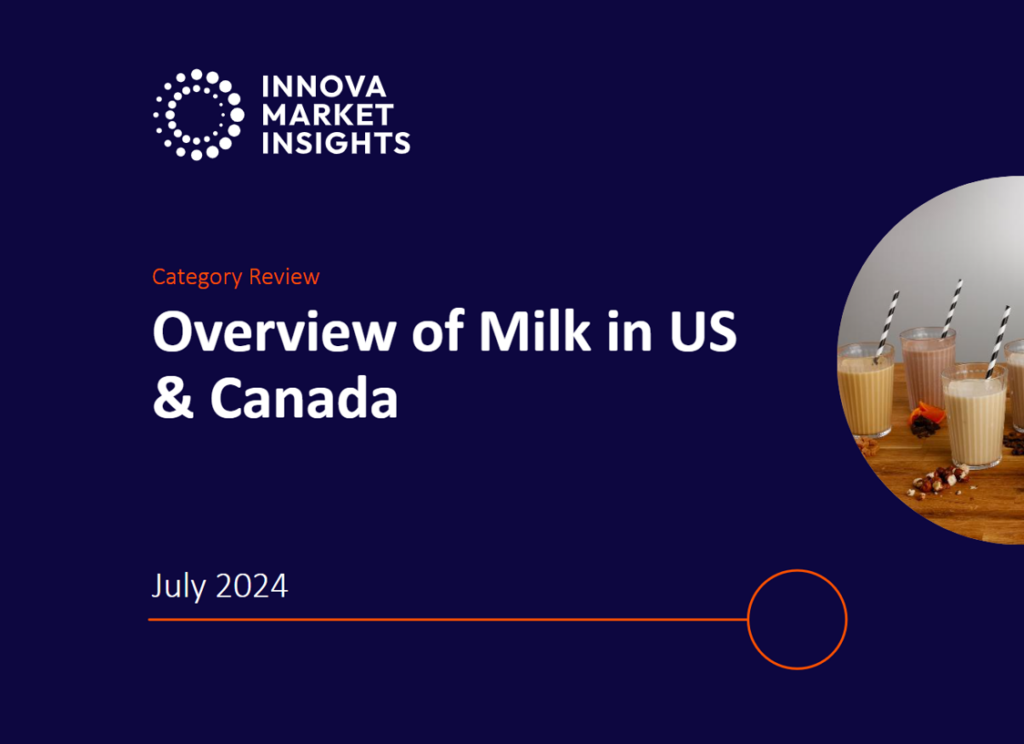 INNOVA
MARKET
INSIGHTS

Category Review

Overview of Milk in US & Canada

July 2024